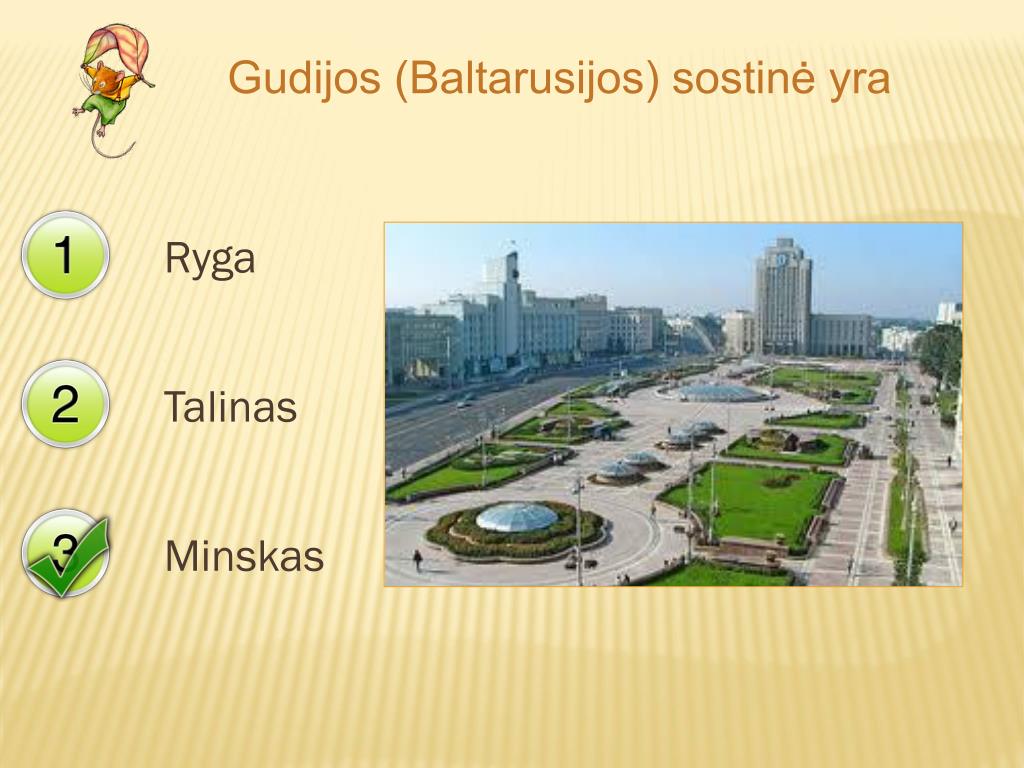 Gudijos (Baltarusijos) sostinė yra

1 Ryga

2 Talinas

3 Minskas